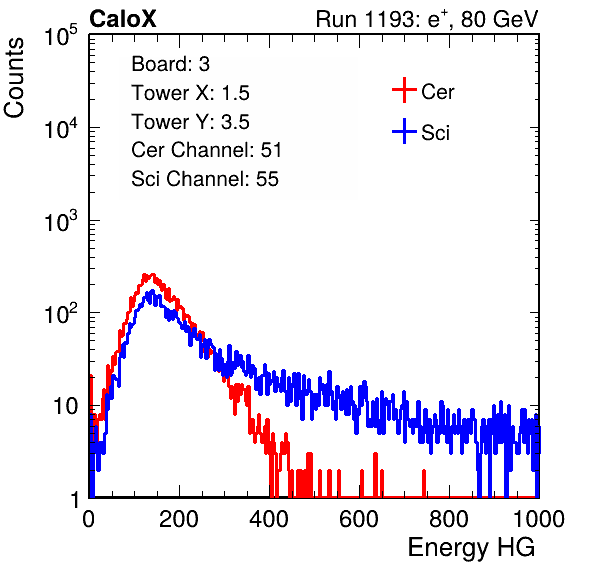 CaloX

Run 1193: $e^{+}$, 80 GeV

Counts

$10^5$
$10^4$
$10^3$
$10^2$
10
1

Board: 3
Tower X: 1.5
Tower Y: 3.5
Cer Channel: 51
Sci Channel: 55

Cer
Sci

0
200
400
600
800
1000

Energy HG